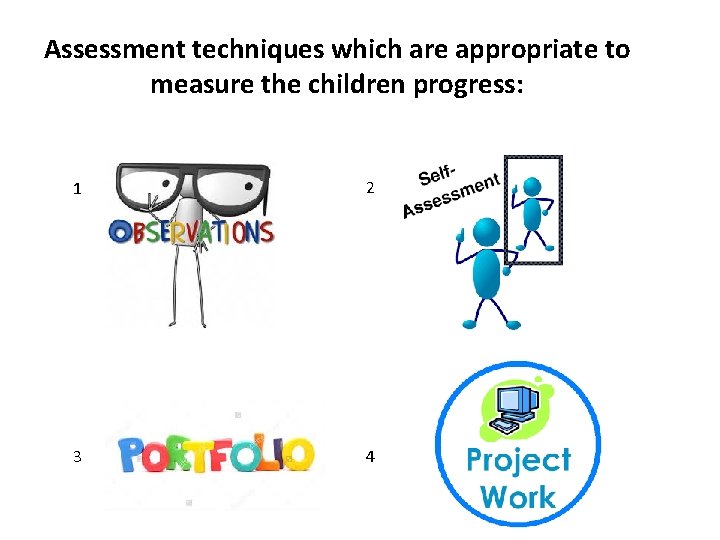 Assessment techniques which are appropriate to measure the children progress:

1

OBSERVATIONS

2

Self-Assessment

3

PORTFOLIO

4

Project Work